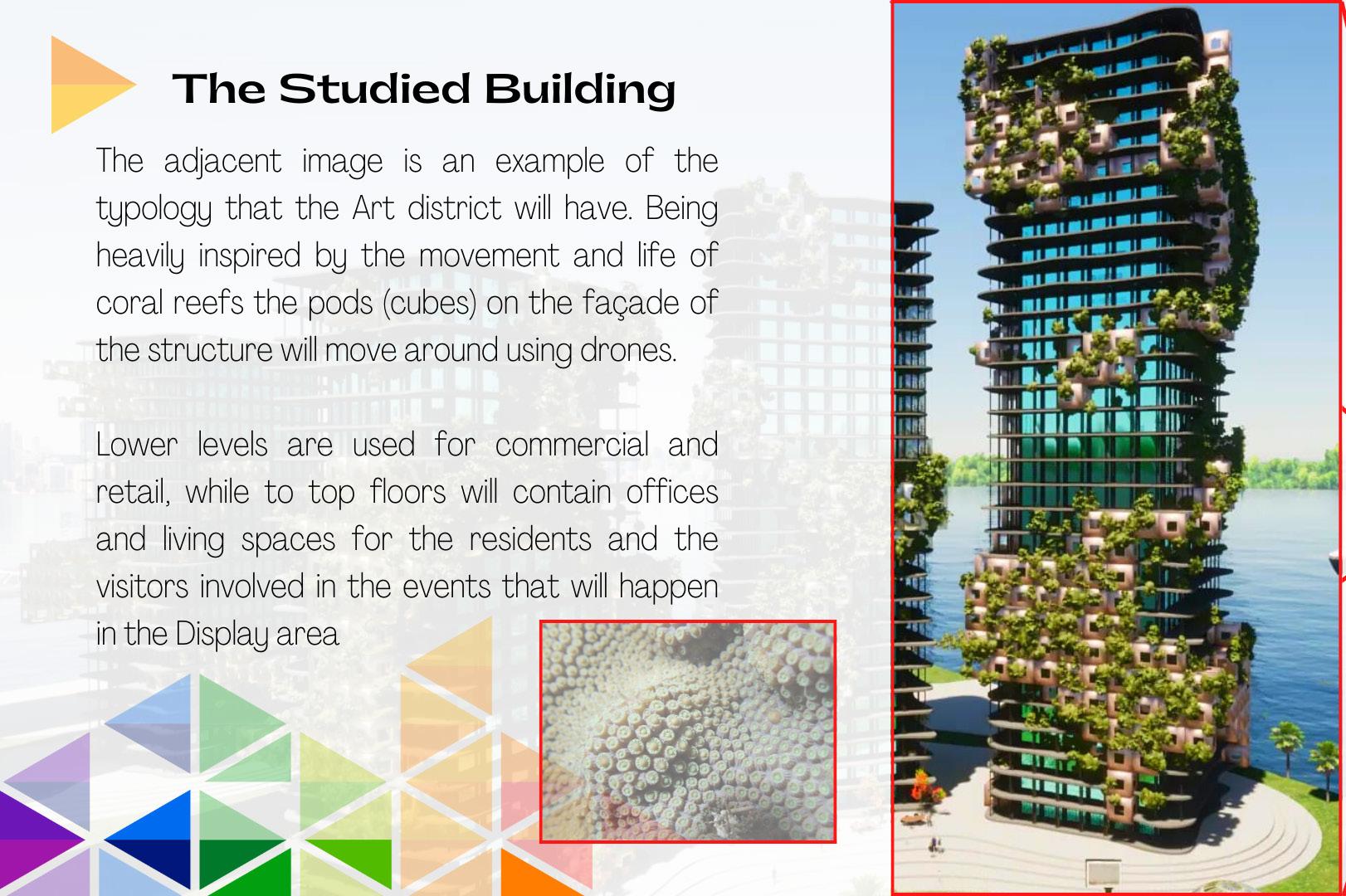 The Studied Building

The adjacent image is an example of the typology that the Art district will have. Being heavily inspired by the movement and life of coral reefs the pods (cubes) on the façade of the structure will move around using drones.

Lower levels are used for commercial and retail, while to top floors will contain offices and living spaces for the residents and the visitors involved in the events that will happen in the Display area